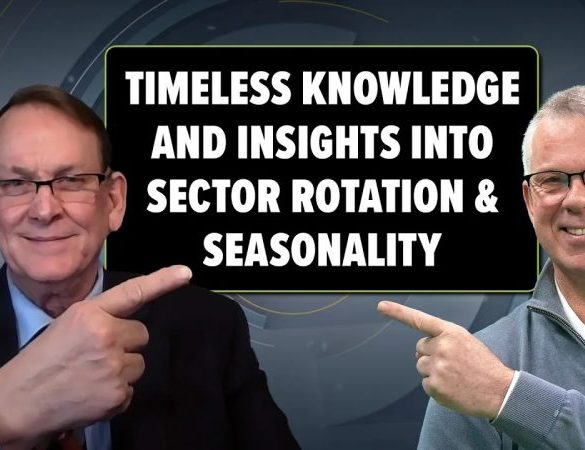 TIMELESS KNOWLEDGE AND INSIGHTS INTO SECTOR ROTATION & SEASONALITY